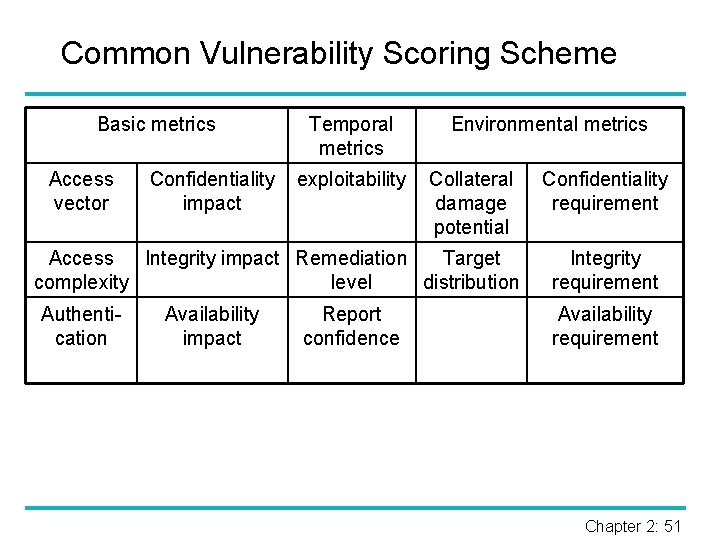 Common Vulnerability Scoring Scheme

| Basic metrics | | Temporal metrics | Environmental metrics | |
|---|---|---|---|---|
| Access vector | Confidentiality impact | exploitability | Collateral damage potential | Confidentiality requirement |
| Access complexity | Integrity impact | Remediation level | Target distribution | Integrity requirement |
| Authentication | Availability impact | Report confidence | | Availability requirement |

Chapter 2: 51